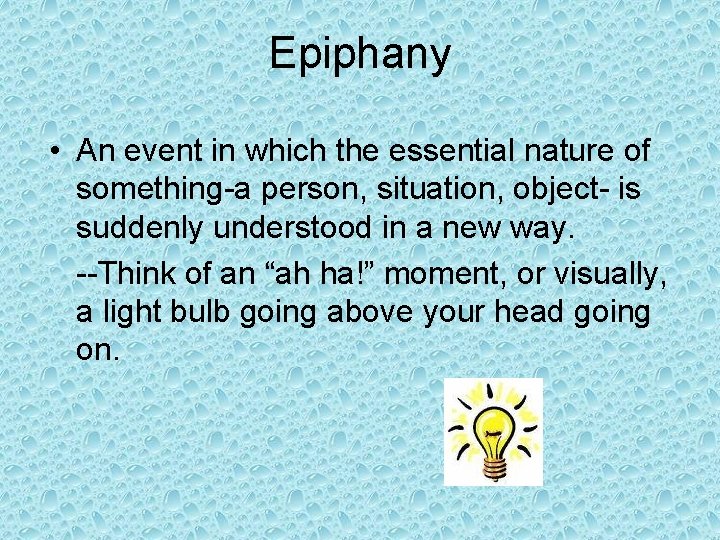 Epiphany

• An event in which the essential nature of something-a person, situation, object- is suddenly understood in a new way.

--Think of an “ah ha!” moment, or visually, a light bulb going above your head going on.